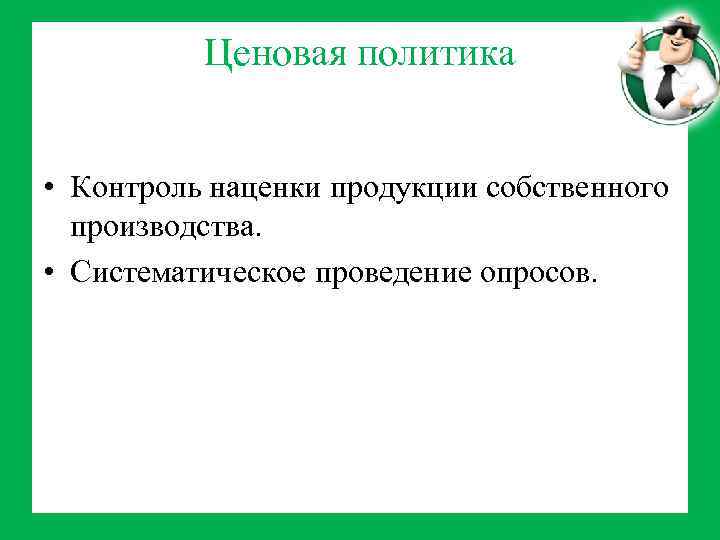 Ценовая политика

• Контроль наценки продукции собственного производства.
• Систематическое проведение опросов.